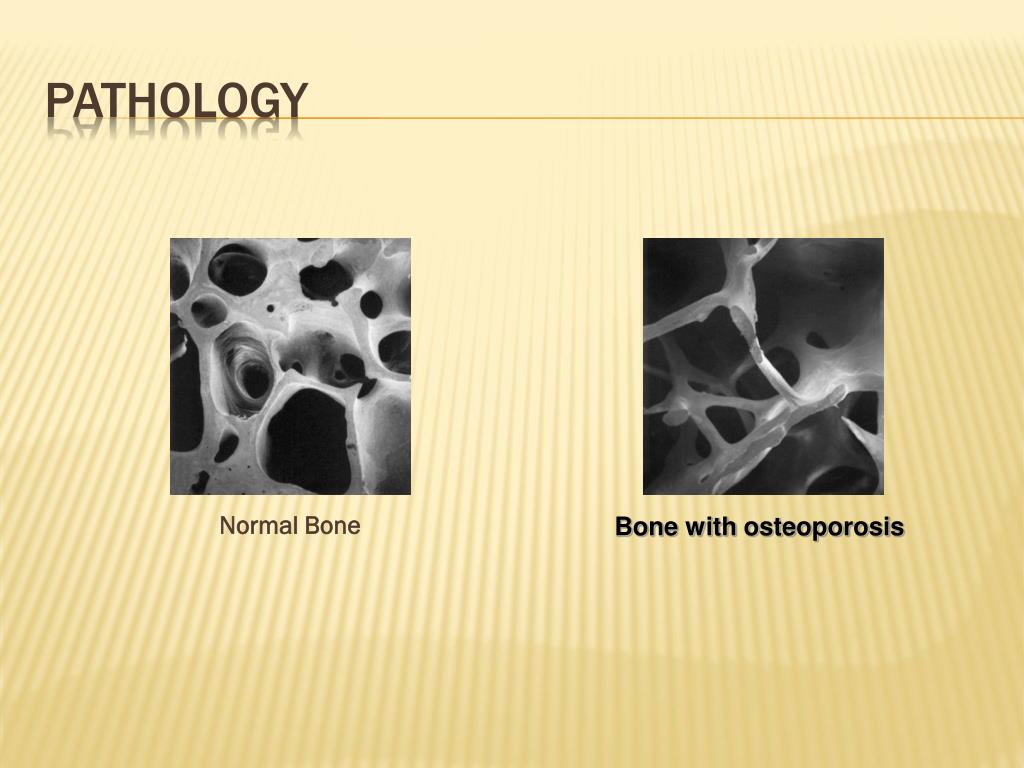 PATHOLOGY

Normal Bone

Bone with osteoporosis